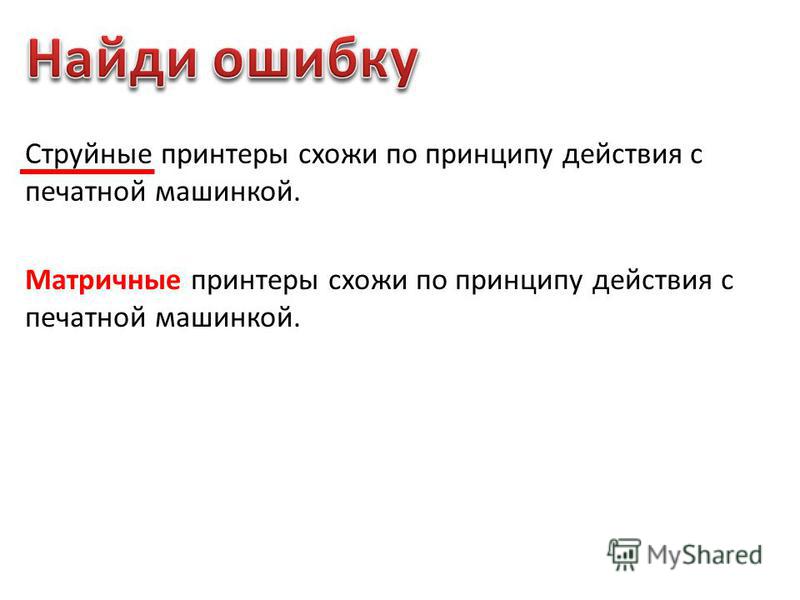 Найди ошибку

Струйные принтеры схожи по принципу действия с печатной машинкой.

Матричные принтеры схожи по принципу действия с печатной машинкой.

MyShared